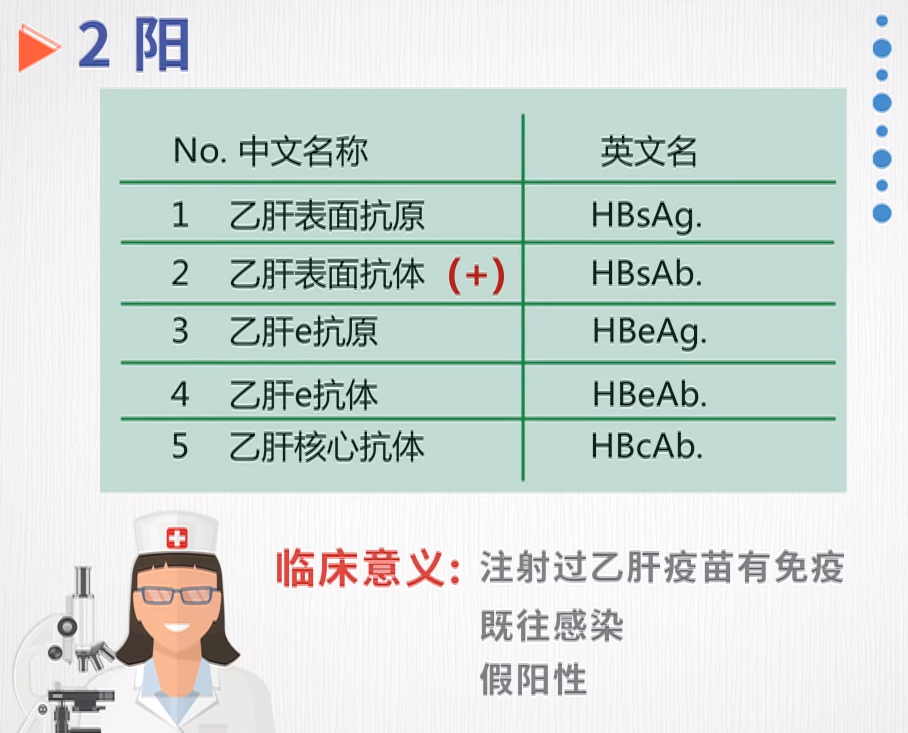 2 阳

| No. 中文名称 | 英文名 |
|---|---|
| 1 乙肝表面抗原 | HBsAg. |
| 2 乙肝表面抗体 (+) | HBsAb. |
| 3 乙肝e抗原 | HBeAg. |
| 4 乙肝e抗体 | HBeAb. |
| 5 乙肝核心抗体 | HBcAb. |

临床意义: 注射过乙肝疫苗有免疫
既往感染
假阳性